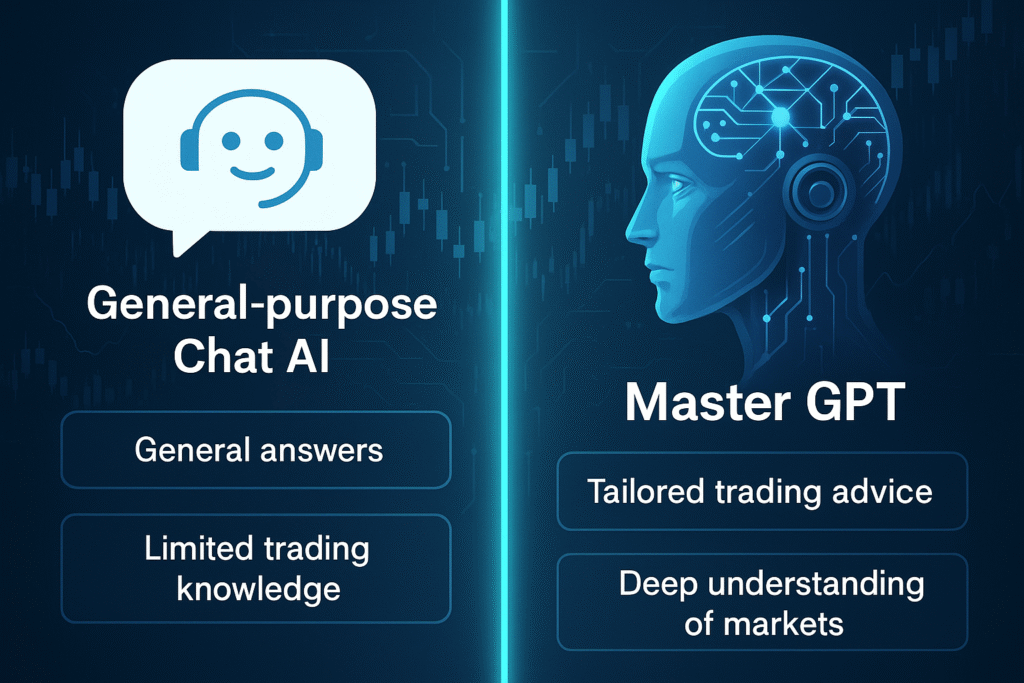 General-purpose Chat AI

General answers

Limited trading knowledge

Master GPT

Tailored trading advice

Deep understanding of markets